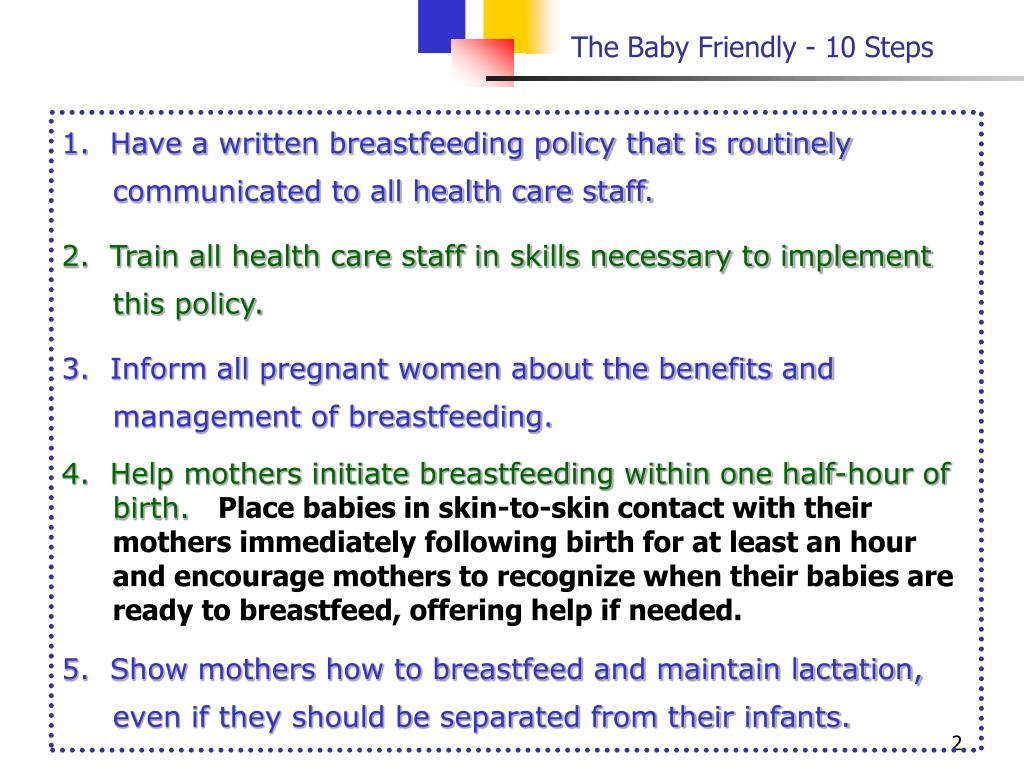 The Baby Friendly - 10 Steps

1. Have a written breastfeeding policy that is routinely communicated to all health care staff.

2. Train all health care staff in skills necessary to implement this policy.

3. Inform all pregnant women about the benefits and management of breastfeeding.

4. Help mothers initiate breastfeeding within one half-hour of birth. Place babies in skin-to-skin contact with their mothers immediately following birth for at least an hour and encourage mothers to recognize when their babies are ready to breastfeed, offering help if needed.

5. Show mothers how to breastfeed and maintain lactation, even if they should be separated from their infants.

2